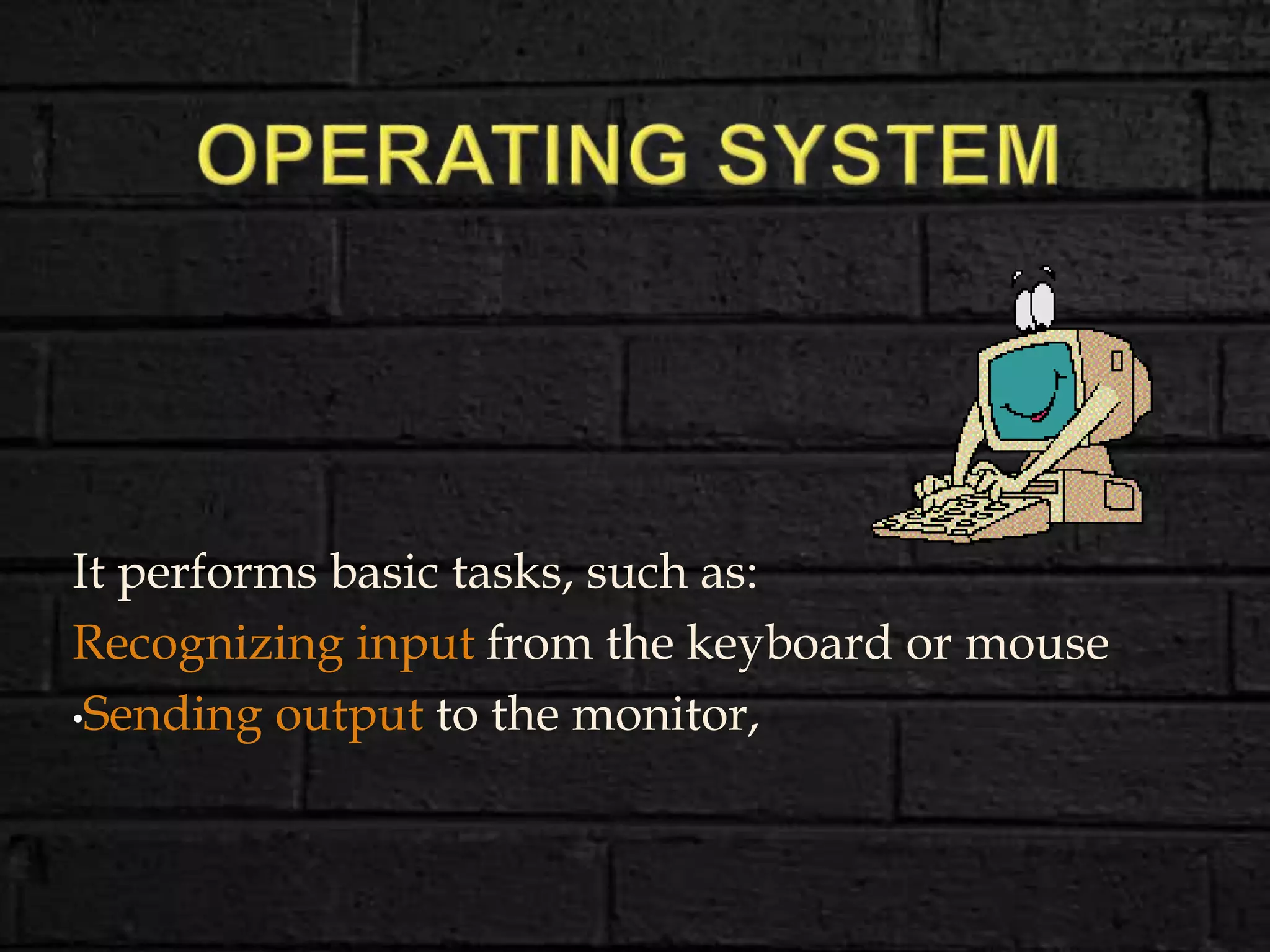 OPERATING SYSTEM

It performs basic tasks, such as:

Recognizing input from the keyboard or mouse

•Sending output to the monitor,